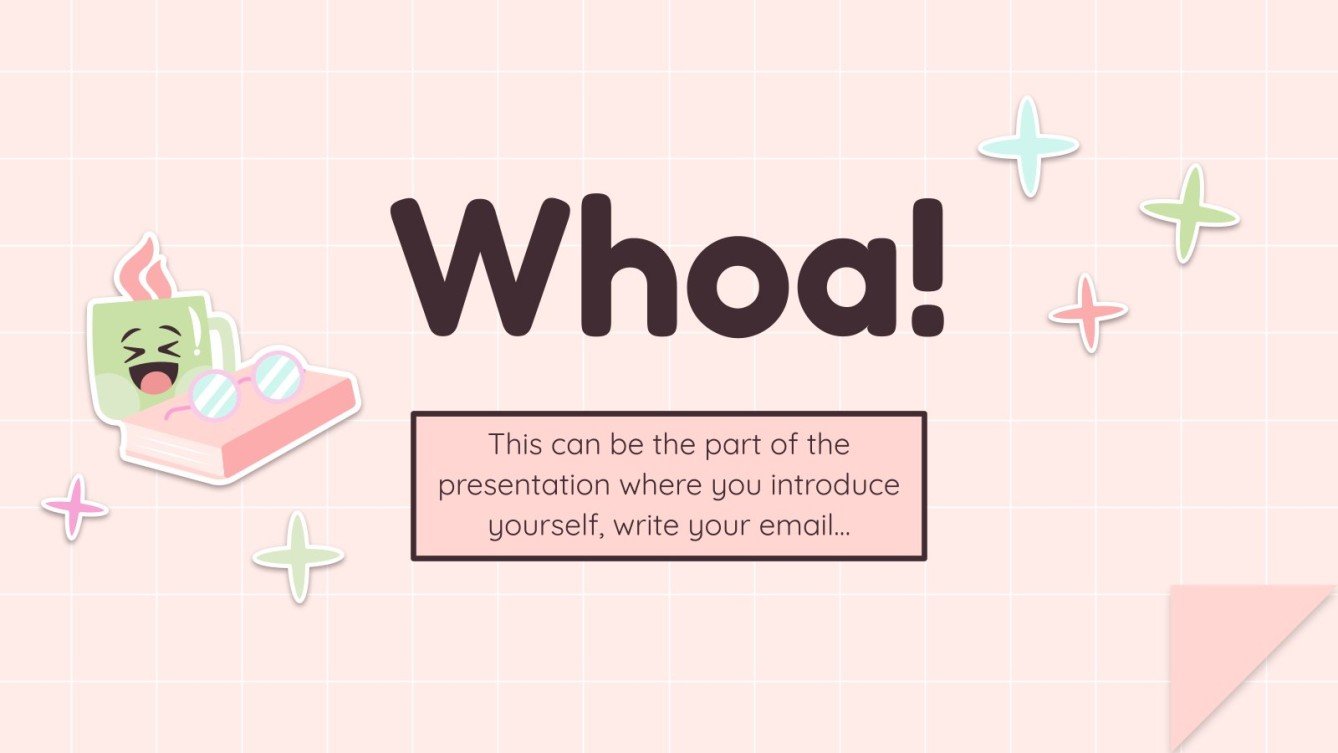 Whoa!

This can be the part of the presentation where you introduce yourself, write your email…